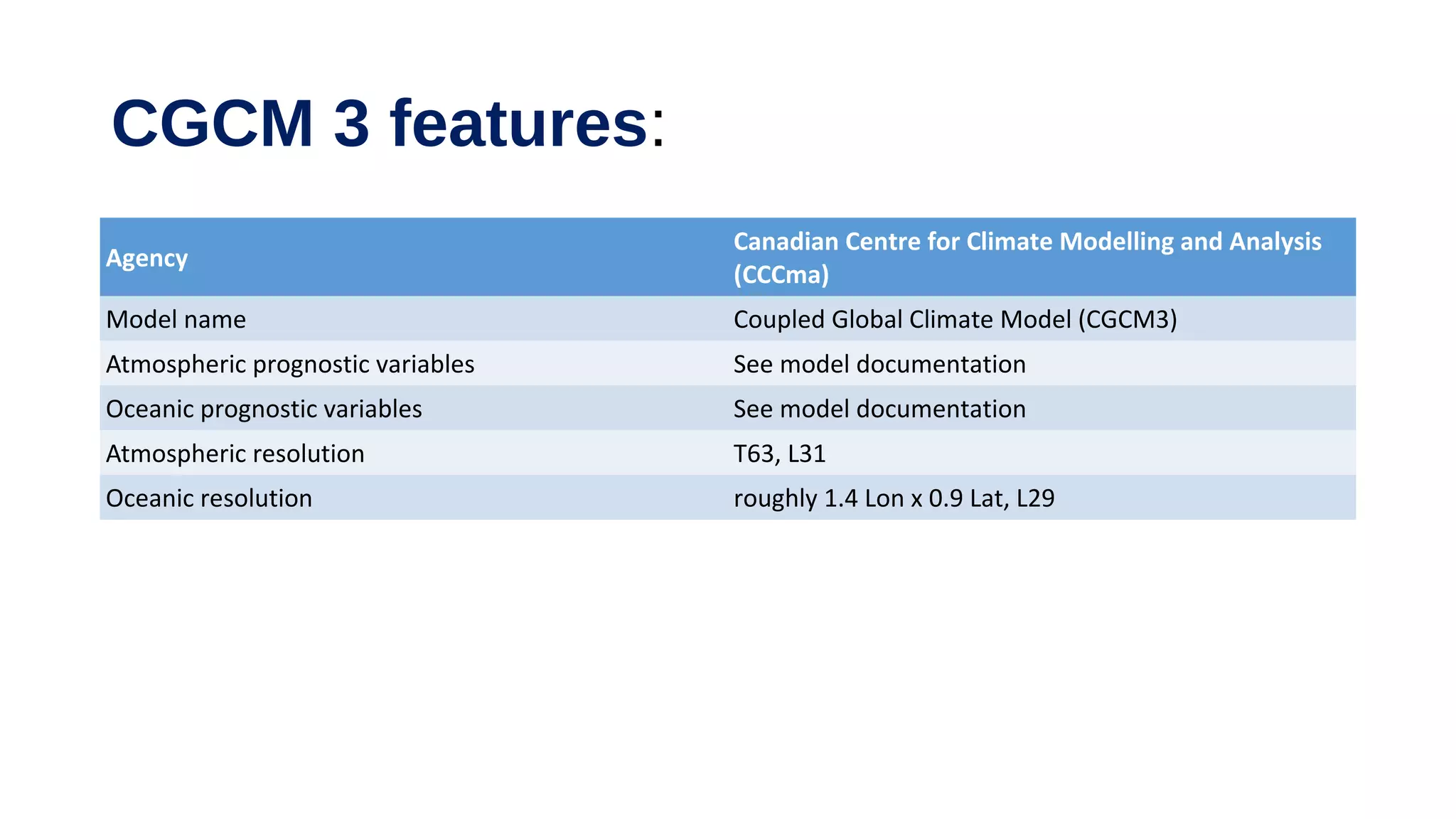 CGCM 3 features:

| Agency | Canadian Centre for Climate Modelling and Analysis (CCCma) |
|---|---|
| Model name | Coupled Global Climate Model (CGCM3) |
| Atmospheric prognostic variables | See model documentation |
| Oceanic prognostic variables | See model documentation |
| Atmospheric resolution | T63, L31 |
| Oceanic resolution | roughly 1.4 Lon x 0.9 Lat, L29 |